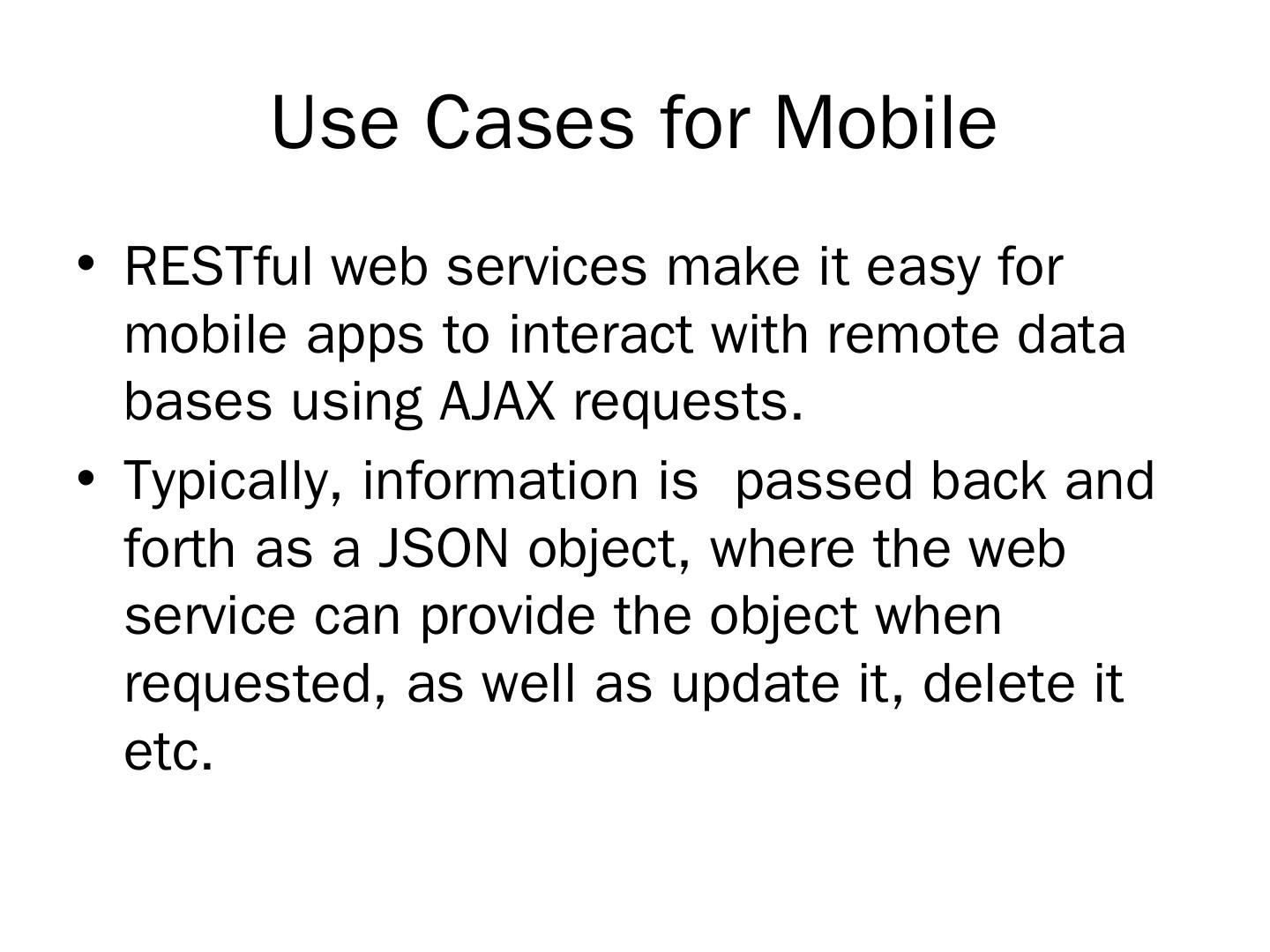 Use Cases for Mobile

• RESTful web services make it easy for mobile apps to interact with remote data bases using AJAX requests.

• Typically, information is  passed back and forth as a JSON object, where the web service can provide the object when requested, as well as update it, delete it etc.